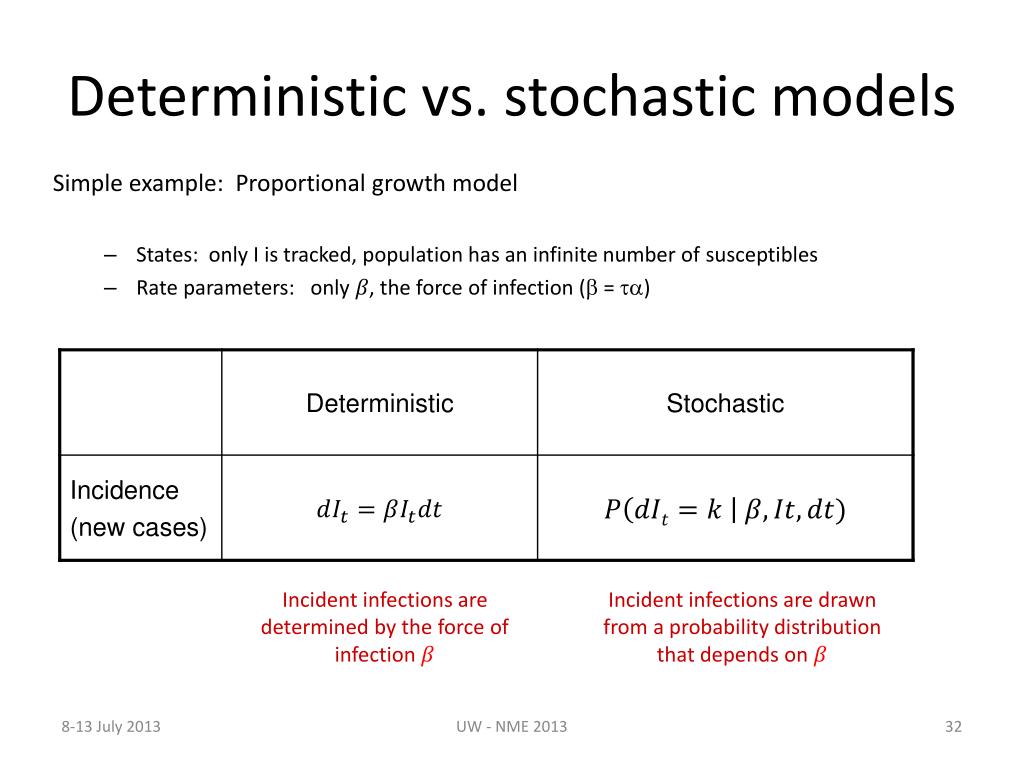 Deterministic vs. stochastic models

Simple example: Proportional growth model

– States: only I is tracked, population has an infinite number of susceptibles
– Rate parameters: only $\beta$, the force of infection ($\beta = \tau\alpha$)

| | Deterministic | Stochastic |
|---|---|---|
| Incidence (new cases) | $dI_t = \beta I_t dt$ | $P(dI_t = k \mid \beta, It, dt)$ |

Incident infections are determined by the force of infection $\beta$

Incident infections are drawn from a probability distribution that depends on $\beta$

8-13 July 2013

UW - NME 2013

32